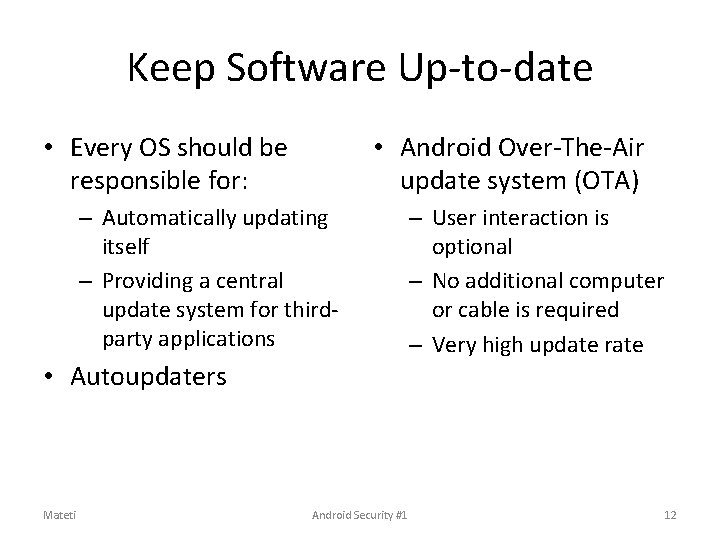 Keep Software Up-to-date

• Every OS should be responsible for:
– Automatically updating itself
– Providing a central update system for third-party applications
• Autoupdaters

• Android Over-The-Air update system (OTA)
– User interaction is optional
– No additional computer or cable is required
– Very high update rate

Mateti

Android Security #1

12